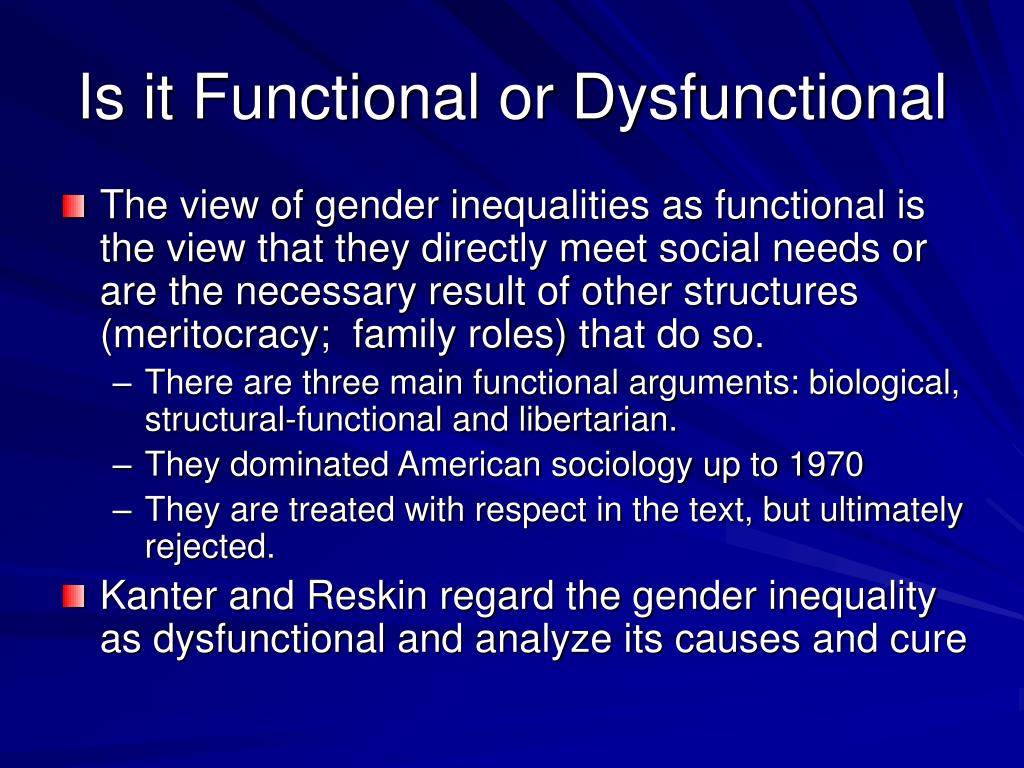 Is it Functional or Dysfunctional

The view of gender inequalities as functional is the view that they directly meet social needs or are the necessary result of other structures (meritocracy; family roles) that do so.

– There are three main functional arguments: biological, structural-functional and libertarian.
– They dominated American sociology up to 1970
– They are treated with respect in the text, but ultimately rejected.

Kanter and Reskin regard the gender inequality as dysfunctional and analyze its causes and cure